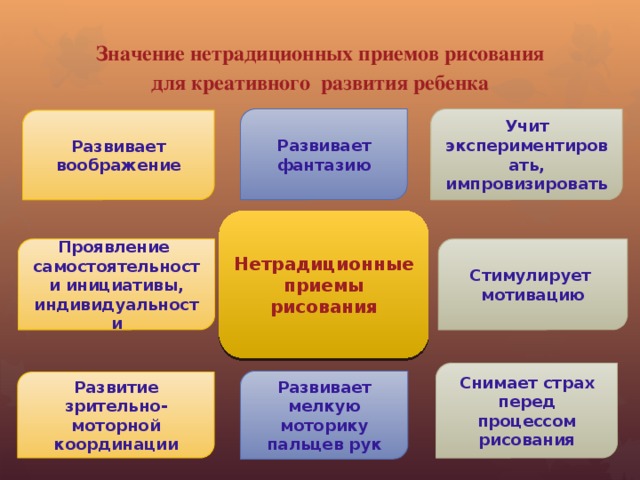 Значение нетрадиционных приемов рисования для креативного развития ребенка

Развивает воображение

Развивает фантазию

Учит экспериментировать, импровизировать

Проявление самостоятельности инициативы, индивидуальности

Нетрадиционные приемы рисования

Стимулирует мотивацию

Развитие зрительно-моторной координации

Развивает мелкую моторику пальцев рук

Снимает страх перед процессом рисования